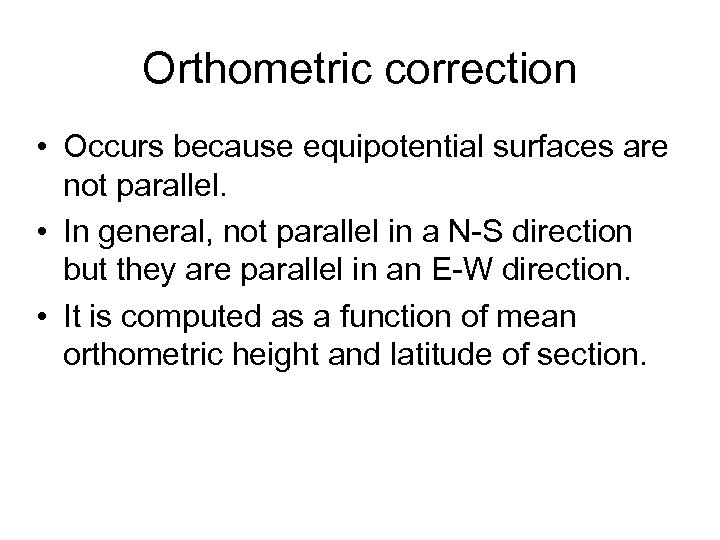 Orthometric correction

• Occurs because equipotential surfaces are not parallel.

• In general, not parallel in a N-S direction but they are parallel in an E-W direction.

• It is computed as a function of mean orthometric height and latitude of section.